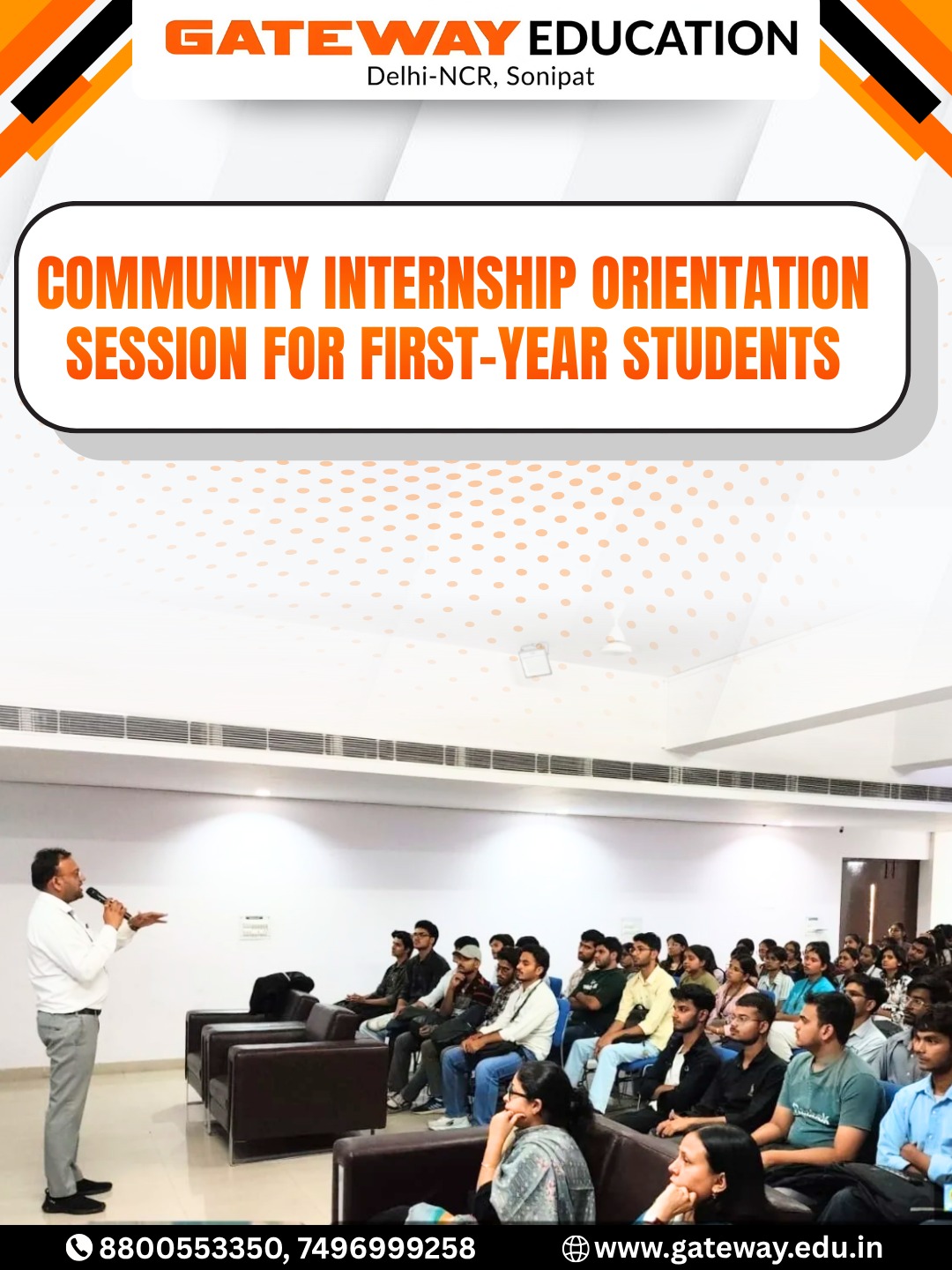 GATEWAY EDUCATION
Delhi-NCR, Sonipat

COMMUNITY INTERNSHIP ORIENTATION SESSION FOR FIRST-YEAR STUDENTS

8800553350, 7496999258
www.gateway.edu.in